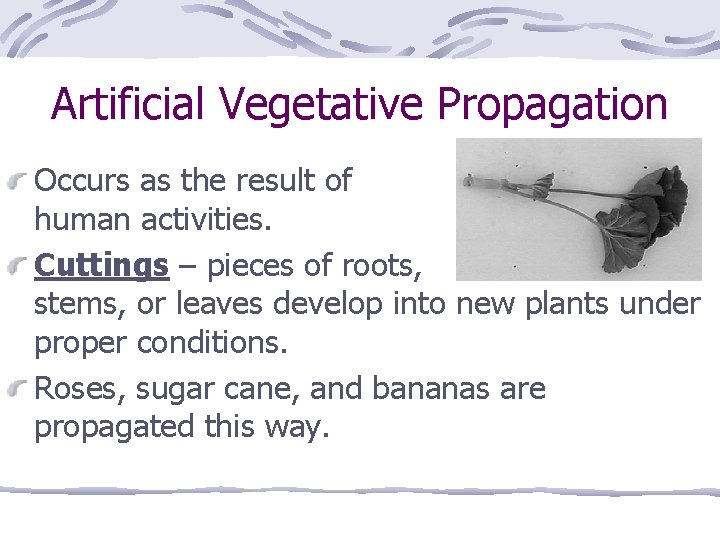 Artificial Vegetative Propagation

Occurs as the result of human activities.

Cuttings – pieces of roots, stems, or leaves develop into new plants under proper conditions.

Roses, sugar cane, and bananas are propagated this way.